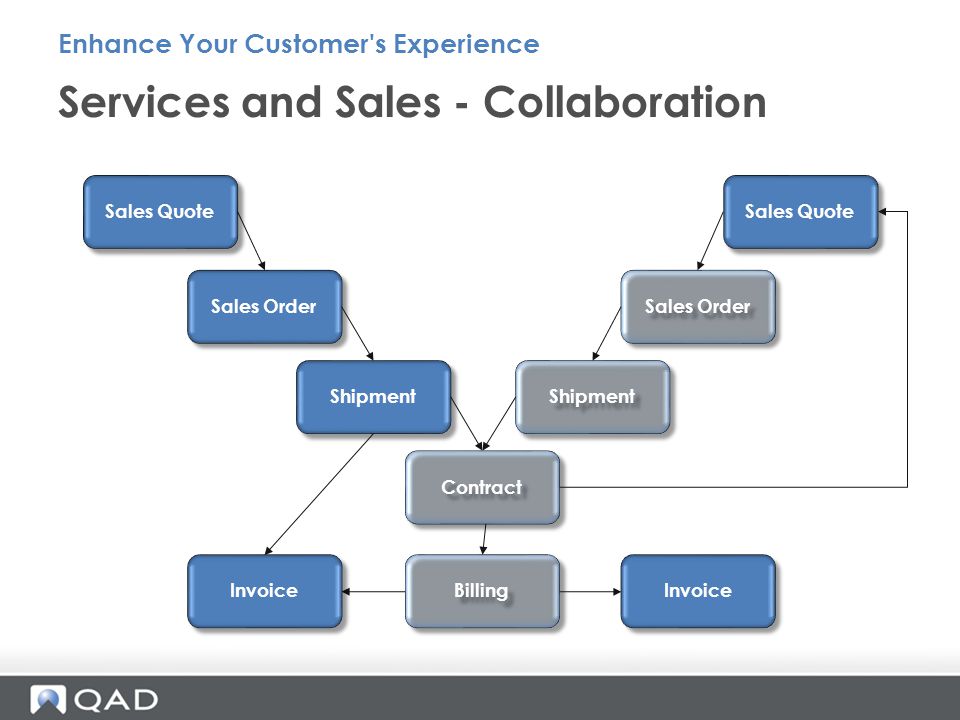 Enhance Your Customer's Experience

Services and Sales - Collaboration

Sales Quote

Sales Order

Shipment

Sales Quote

Sales Order

Shipment

Contract

Invoice

Billing

Invoice

QAD